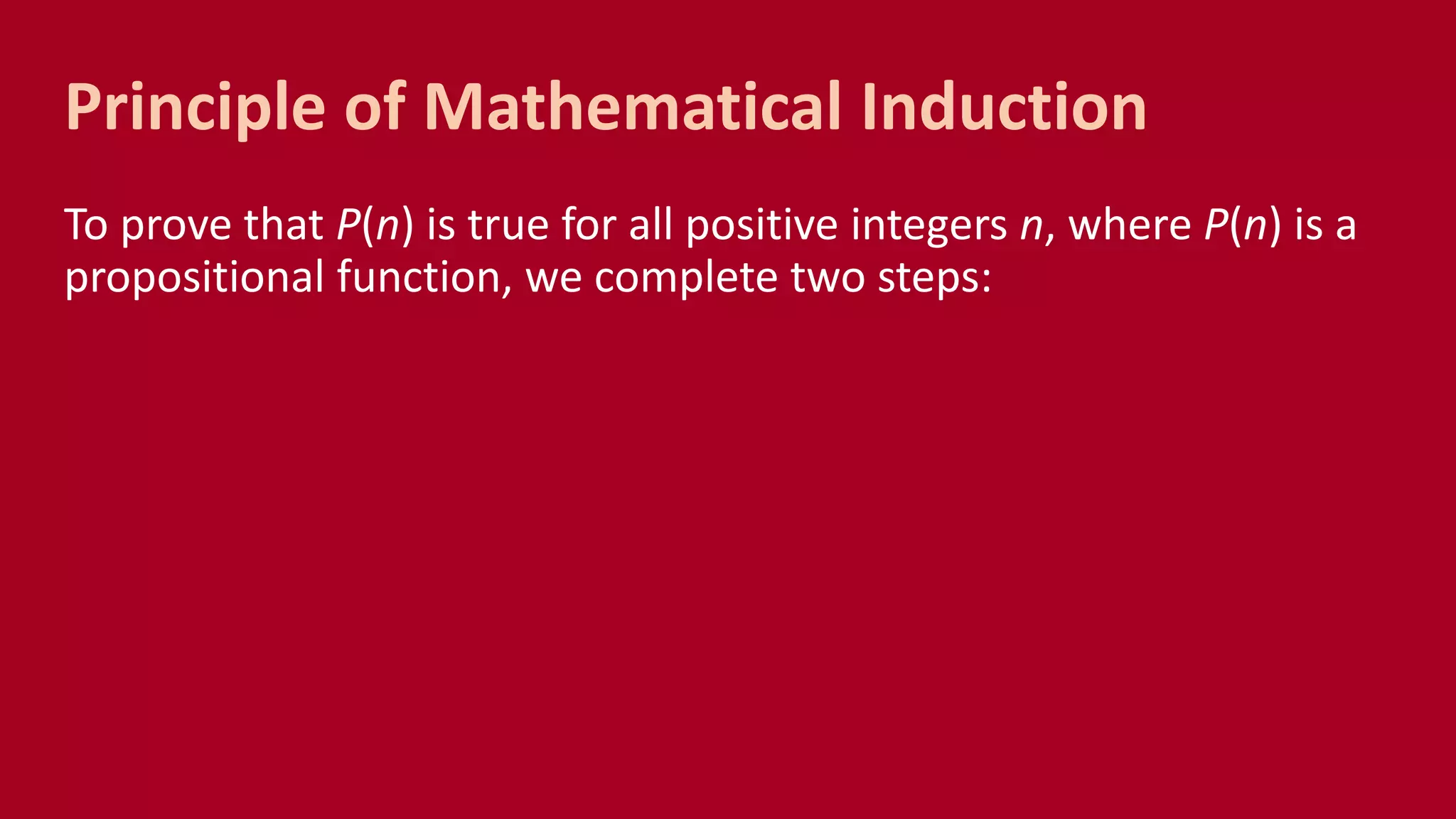 Principle of Mathematical Induction

To prove that $P(n)$ is true for all positive integers $n$, where $P(n)$ is a propositional function, we complete two steps: